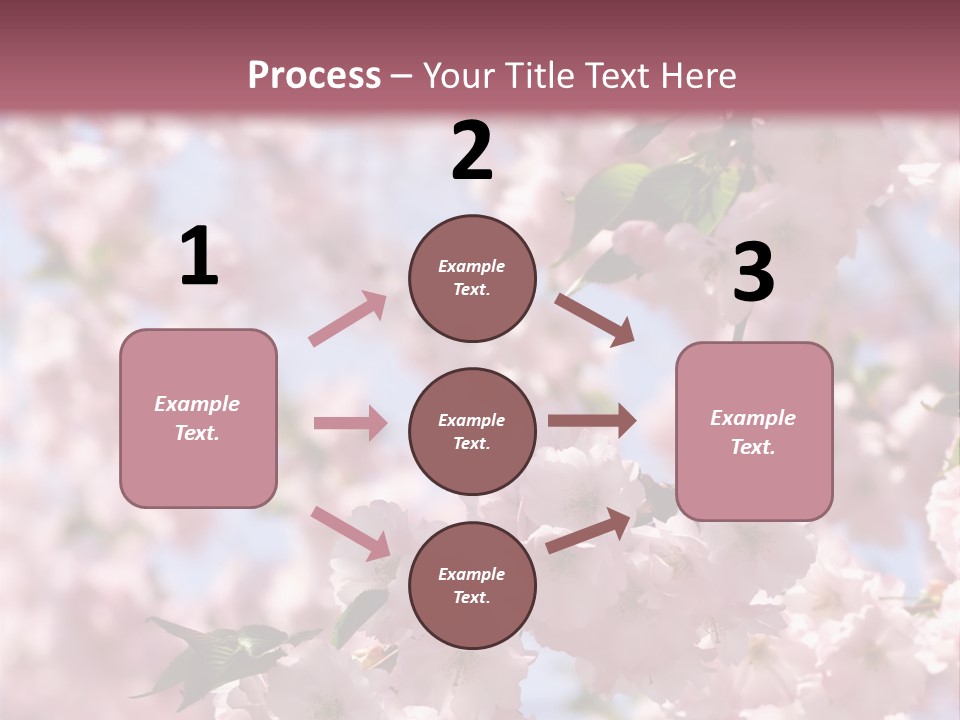 Process – Your Title Text Here

1

Example Text.

2

Example Text.

Example Text.

Example Text.

3

Example Text.